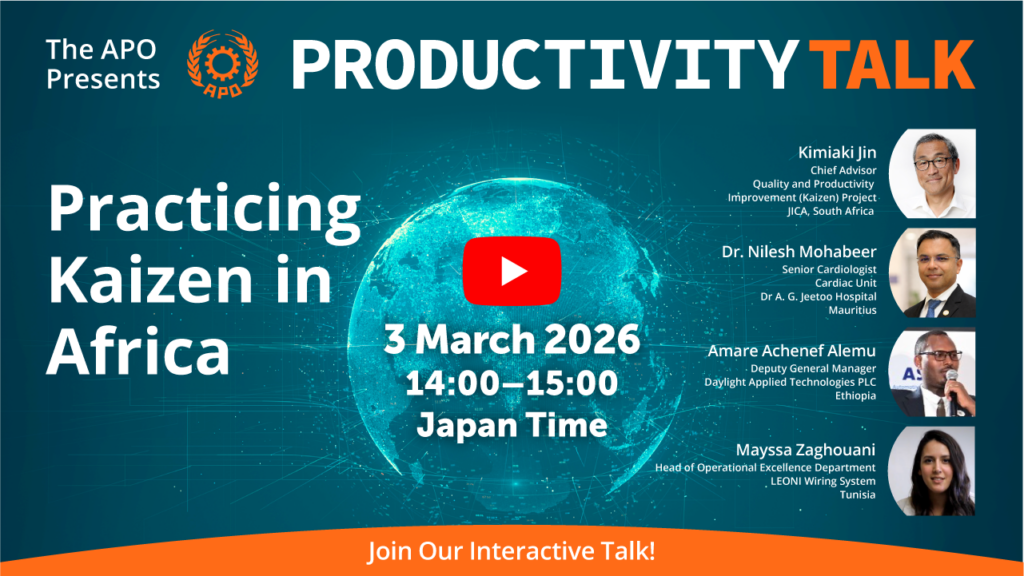 The APO Presents

APO

PRODUCTIVITY TALK

Practicing Kaizen in Africa

3 March 2026
14:00–15:00
Japan Time

Kimiaki Jin
Chief Advisor
Quality and Productivity Improvement (Kaizen) Project
JICA, South Africa

Dr. Nilesh Mohabeer
Senior Cardiologist
Cardiac Unit
Dr A. G. Jeetoo Hospital
Mauritius

Amare Achenef Alemu
Deputy General Manager
Daylight Applied Technologies PLC
Ethiopia

Mayssa Zaghouani
Head of Operational Excellence Department
LEONI Wiring System
Tunisia

Join Our Interactive Talk!